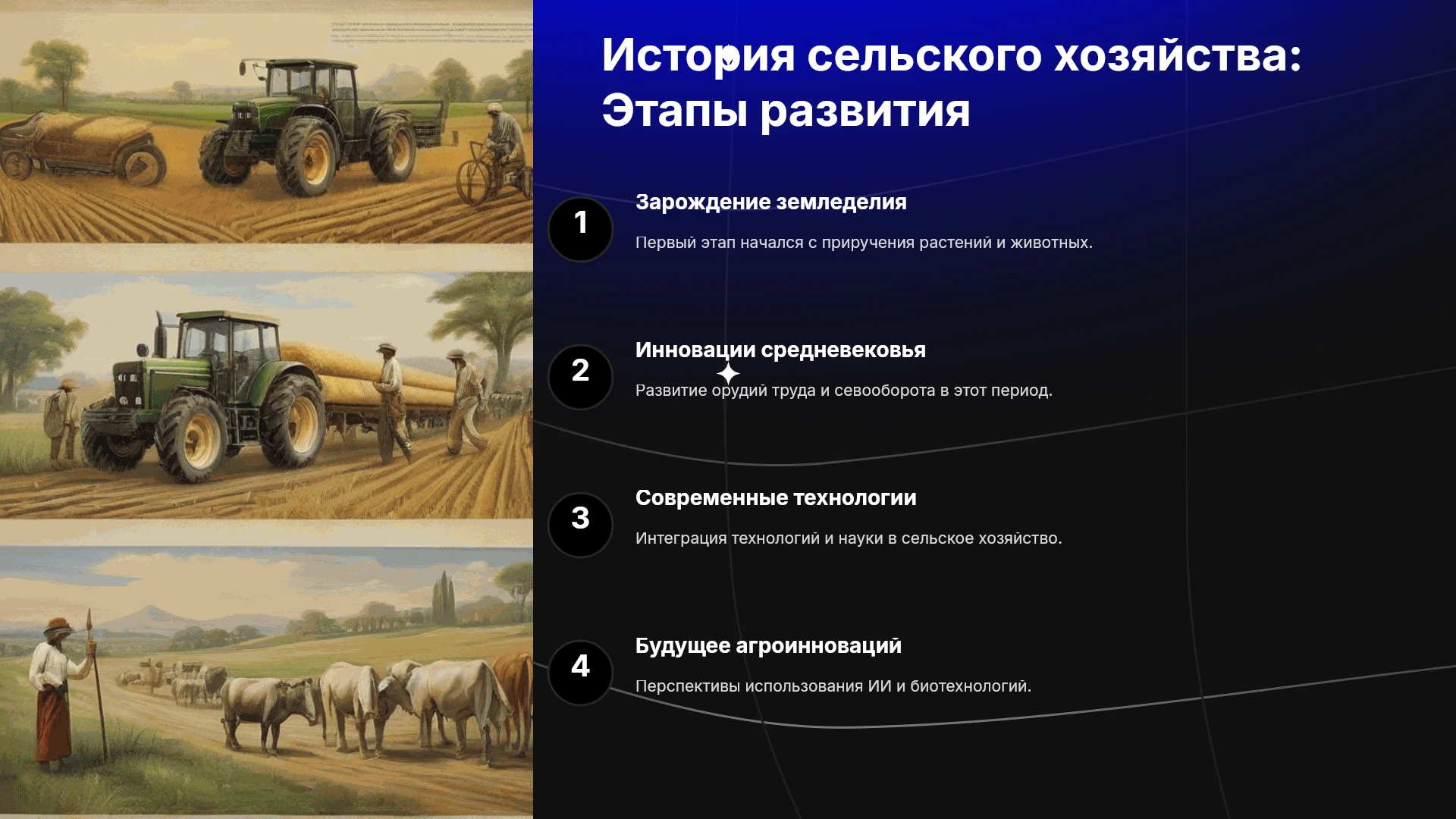 История сельского хозяйства: Этапы развития

1

Зарождение земледелия

Первый этап начался с приручения растений и животных.

2

Инновации средневековья

Развитие орудий труда и севооборота в этот период.

3

Современные технологии

Интеграция технологий и науки в сельское хозяйство.

4

Будущее агроинноваций

Перспективы использования ИИ и биотехнологий.